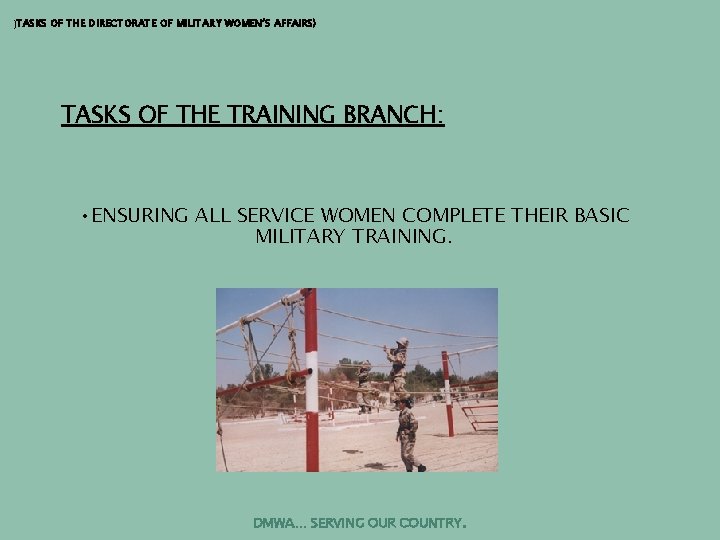 (TASKS OF THE DIRECTORATE OF MILITARY WOMEN'S AFFAIRS)

TASKS OF THE TRAINING BRANCH:

• ENSURING ALL SERVICE WOMEN COMPLETE THEIR BASIC MILITARY TRAINING.

DMWA... SERVING OUR COUNTRY.